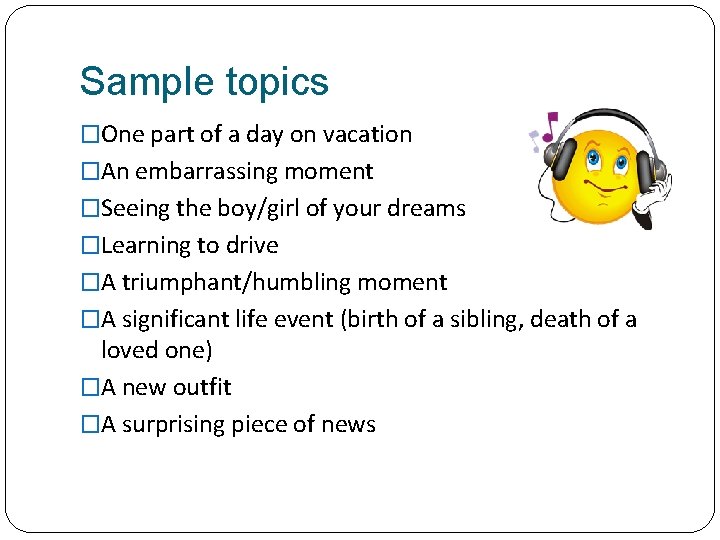 Sample topics

□One part of a day on vacation
□An embarrassing moment
□Seeing the boy/girl of your dreams
□Learning to drive
□A triumphant/humbling moment
□A significant life event (birth of a sibling, death of a loved one)
□A new outfit
□A surprising piece of news